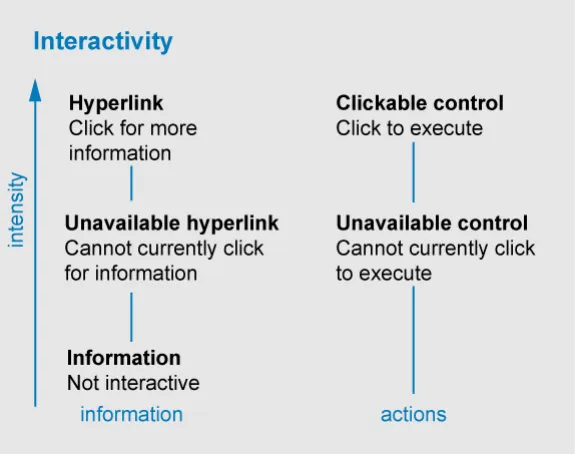 Interactivity

intensity

Hyperlink
Click for more information

Unavailable hyperlink
Cannot currently click for information

Information
Not interactive

information

Clickable control
Click to execute

Unavailable control
Cannot currently click to execute

actions